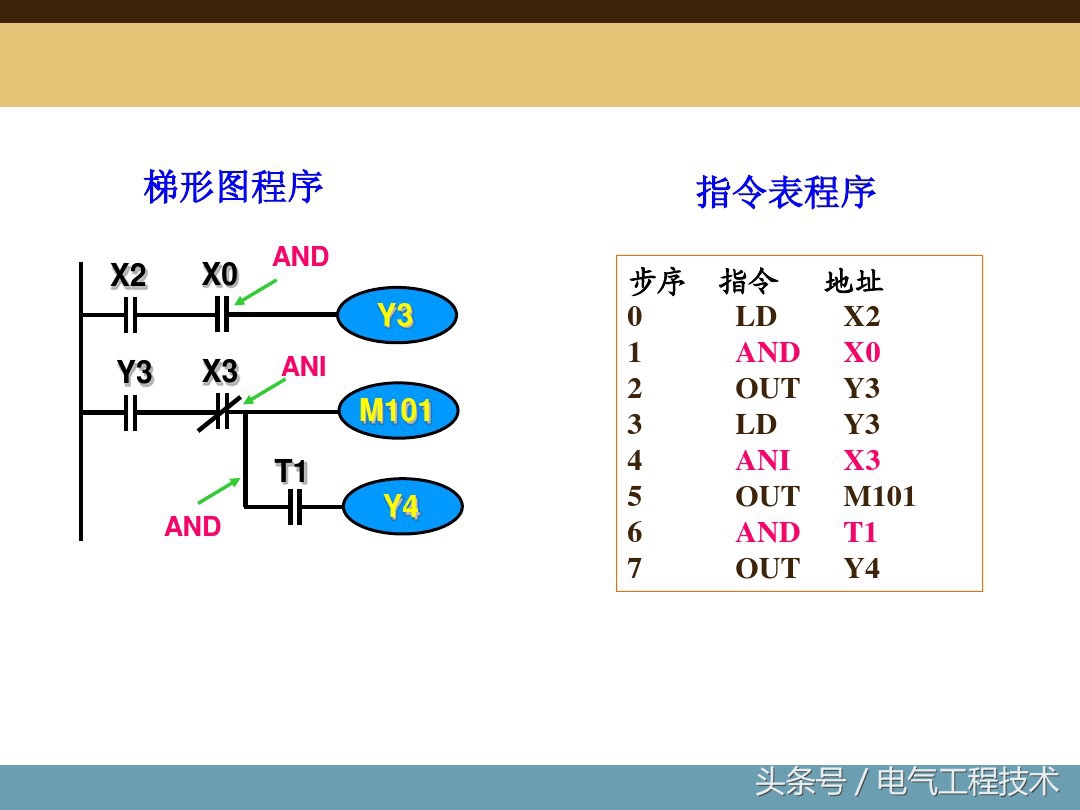 梯形图程序

X2 X0 AND Y3
Y3 X3 ANI M101
T1 Y4
AND

指令表程序

| 步序 | 指令 | 地址 |
|---|---|---|
| 0 | LD | X2 |
| 1 | AND | X0 |
| 2 | OUT | Y3 |
| 3 | LD | Y3 |
| 4 | ANI | X3 |
| 5 | OUT | M101 |
| 6 | AND | T1 |
| 7 | OUT | Y4 |

头条号 / 电气工程技术